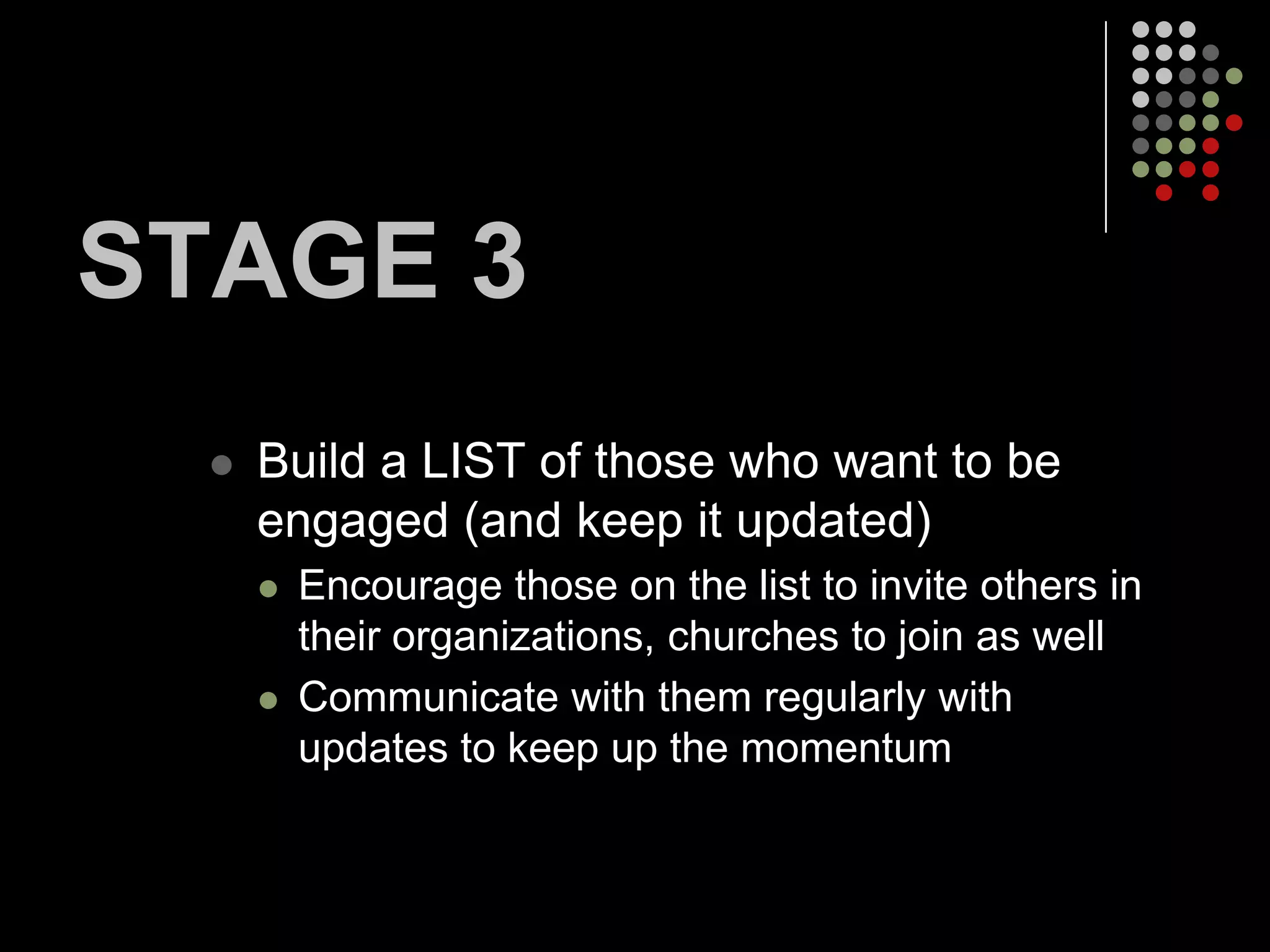 STAGE 3

- Build a LIST of those who want to be engaged (and keep it updated)
  - Encourage those on the list to invite others in their organizations, churches to join as well
  - Communicate with them regularly with updates to keep up the momentum